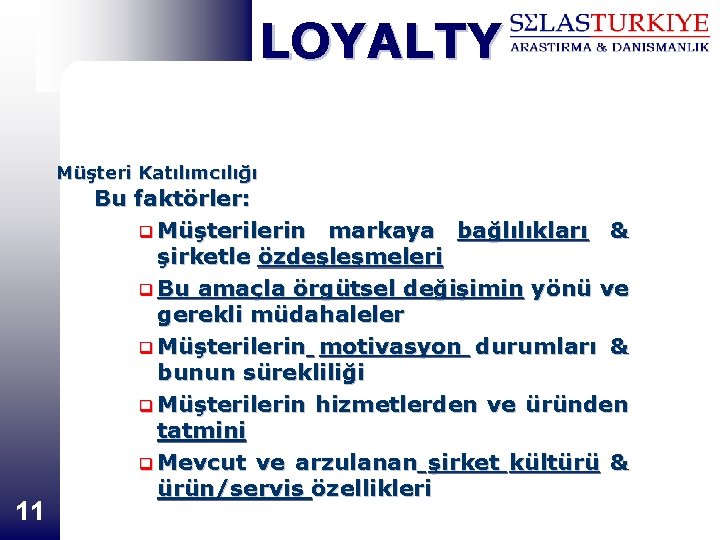 LOYALTY

SΣLASTURKIYE
ARASTIRMA & DANISMANLIK

Müşteri Katılımcılığı

Bu faktörler:

Müşterilerin markaya bağlılıkları & şirketle özdeşleşmeleri

Bu amaçla örgütsel değişimin yönü ve gerekli müdahaleler

Müşterilerin motivasyon durumları & bunun sürekliliği

Müşterilerin hizmetlerden ve üründen tatmini

Mevcut ve arzulanan şirket kültürü & ürün/servis özellikleri

11